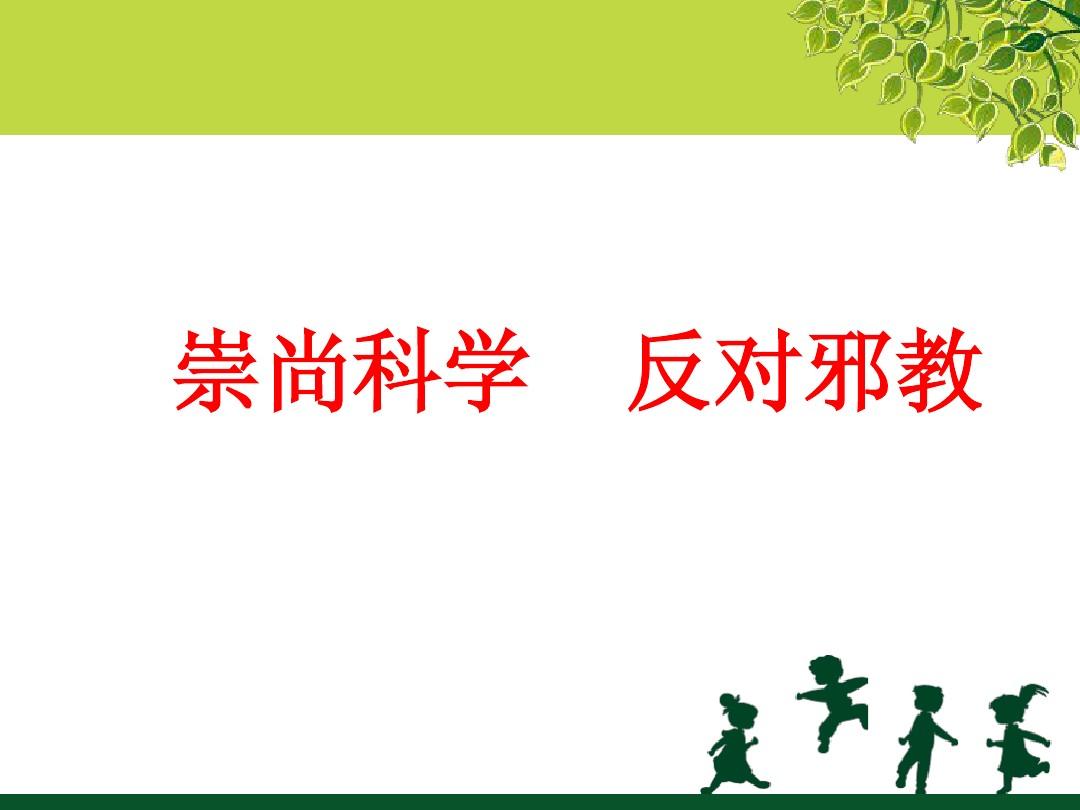 崇尚科学　反对邪教